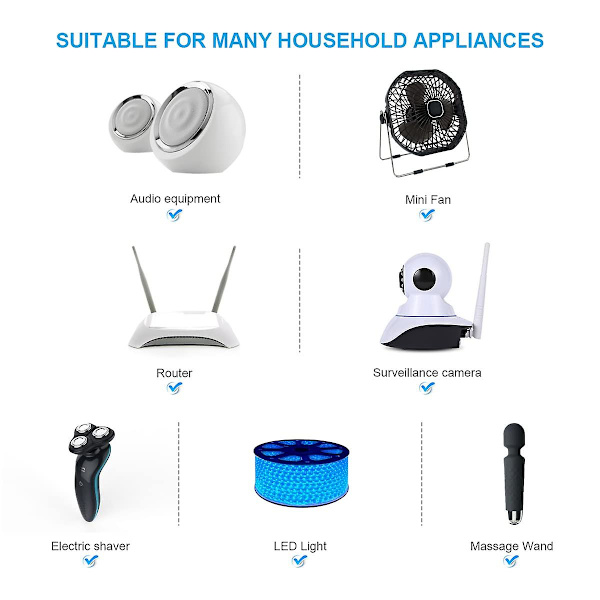 SUITABLE FOR MANY HOUSEHOLD APPLIANCES

Audio equipment

Mini Fan

Router

Surveillance camera

Electric shaver

LED Light

Massage Wand